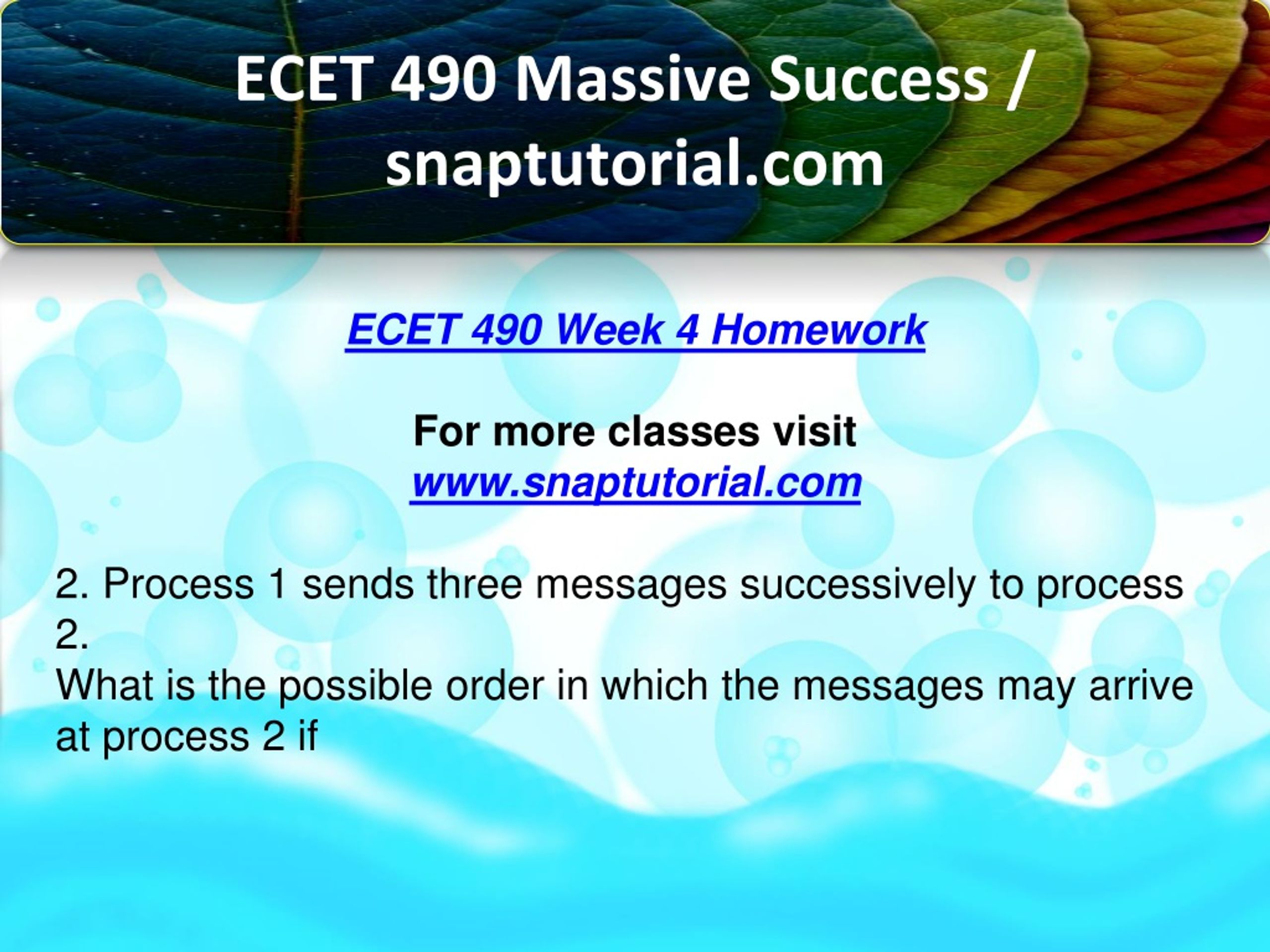 ECET 490 Massive Success / snaptutorial.com

ECET 490 Week 4 Homework

For more classes visit
www.snaptutorial.com

2. Process 1 sends three messages successively to process 2.
What is the possible order in which the messages may arrive at process 2 if